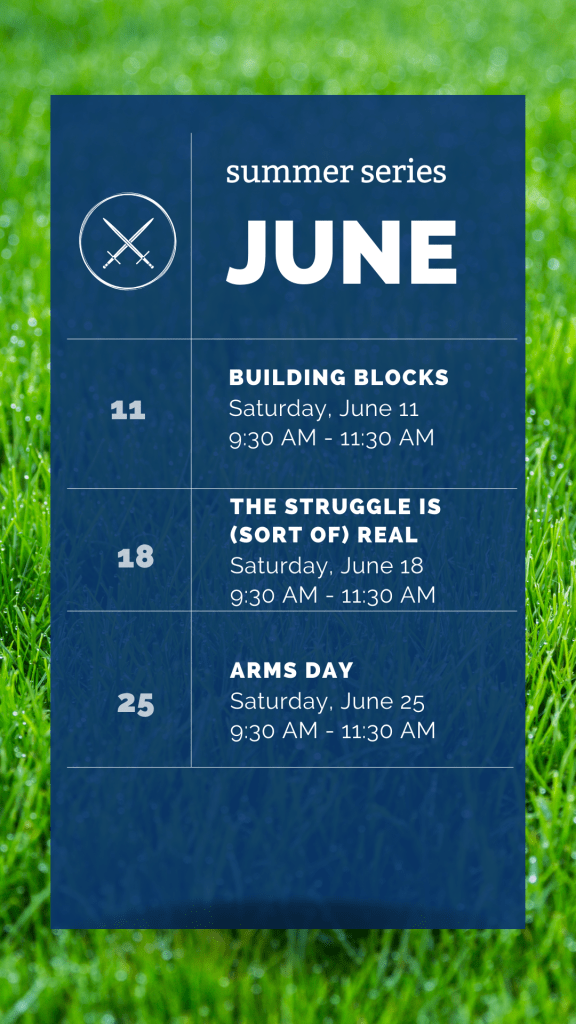 summer series

JUNE

11

BUILDING BLOCKS
Saturday, June 11
9:30 AM - 11:30 AM

18

THE STRUGGLE IS (SORT OF) REAL
Saturday, June 18
9:30 AM - 11:30 AM

25

ARMS DAY
Saturday, June 25
9:30 AM - 11:30 AM